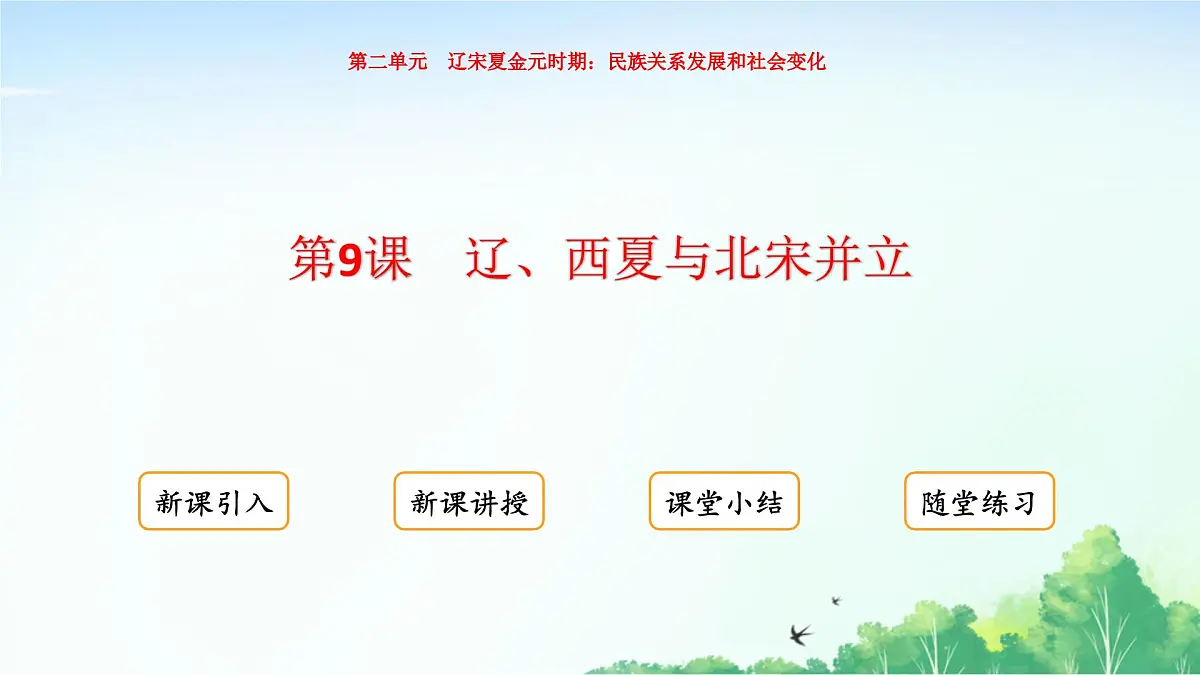 第二单元　辽宋夏金元时期：民族关系发展和社会变化

第9课　辽、西夏与北宋并立

新课引入

新课讲授

课堂小结

随堂练习